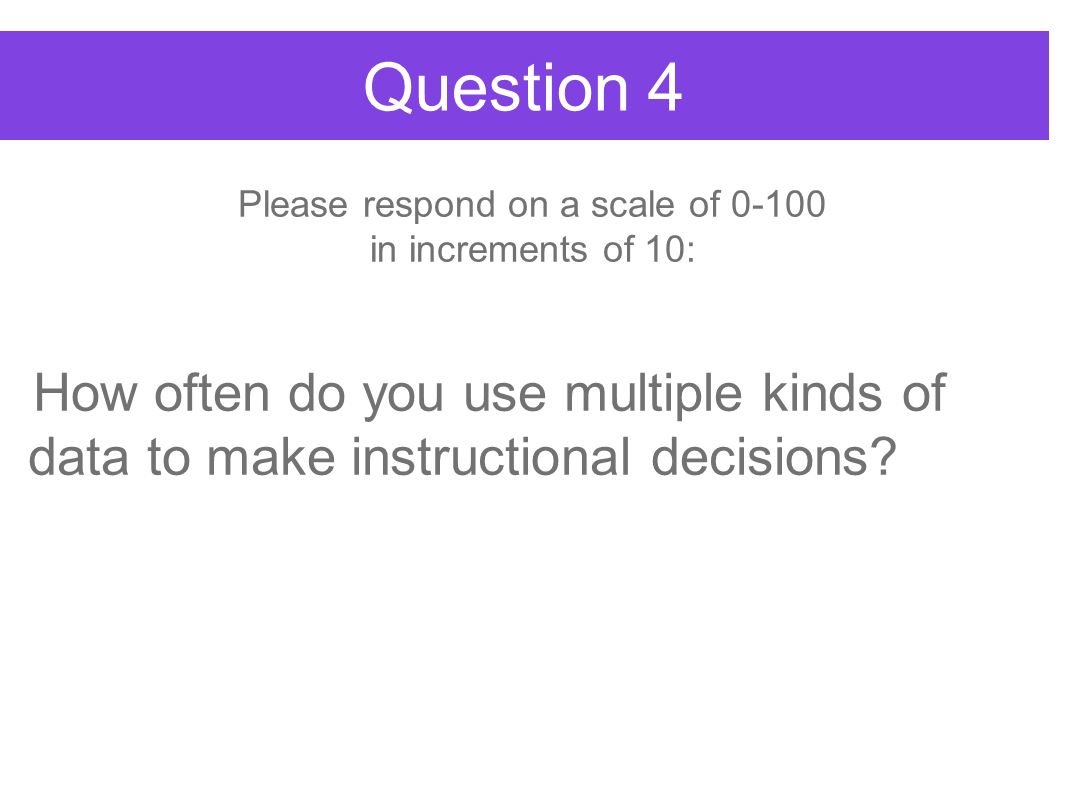 Question 4

Please respond on a scale of 0-100 in increments of 10:

How often do you use multiple kinds of data to make instructional decisions?